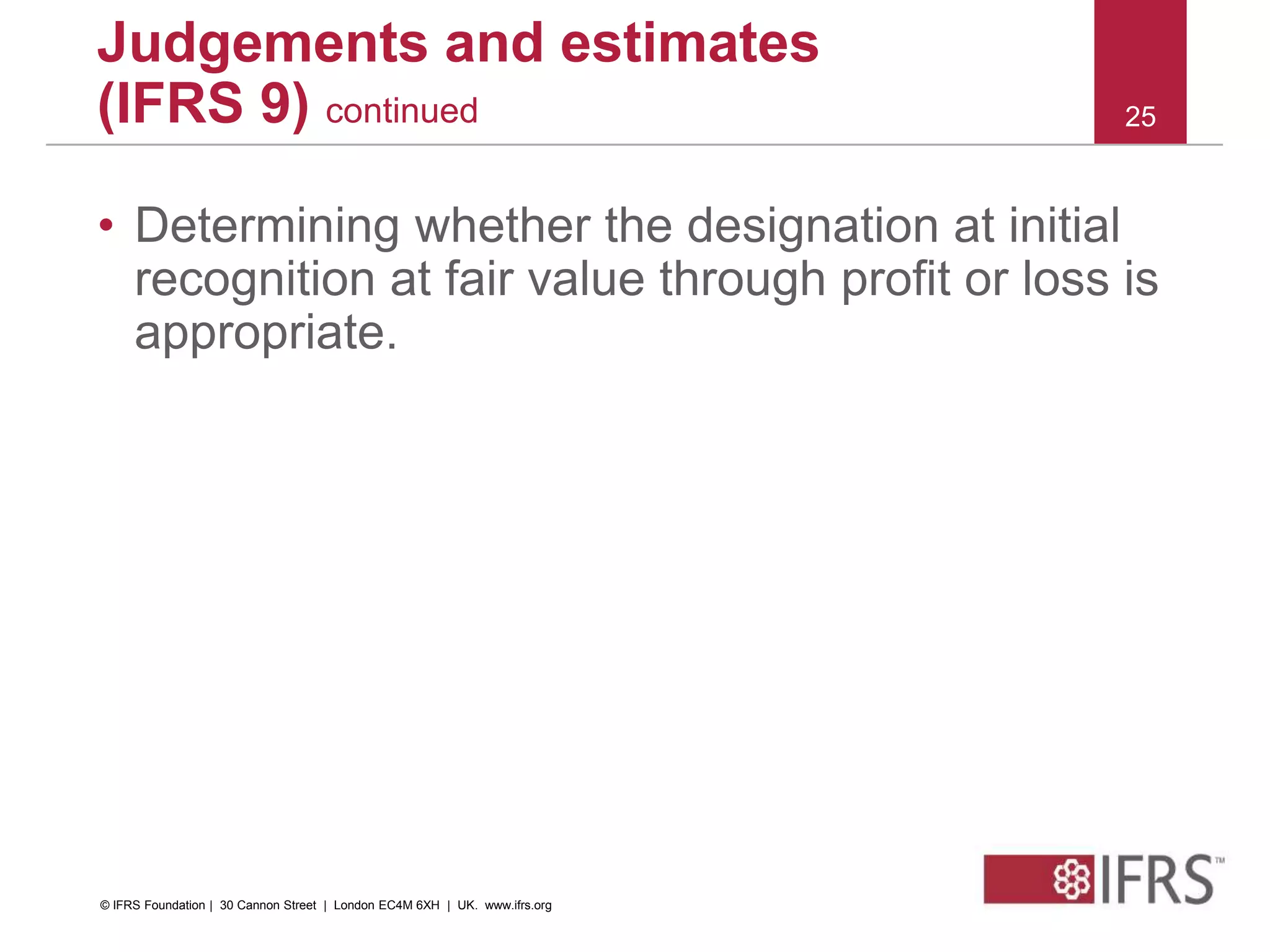 Judgements and estimates (IFRS 9) continued

25

• Determining whether the designation at initial recognition at fair value through profit or loss is appropriate.

© IFRS Foundation | 30 Cannon Street | London EC4M 6XH | UK. www.ifrs.org

IFRS™